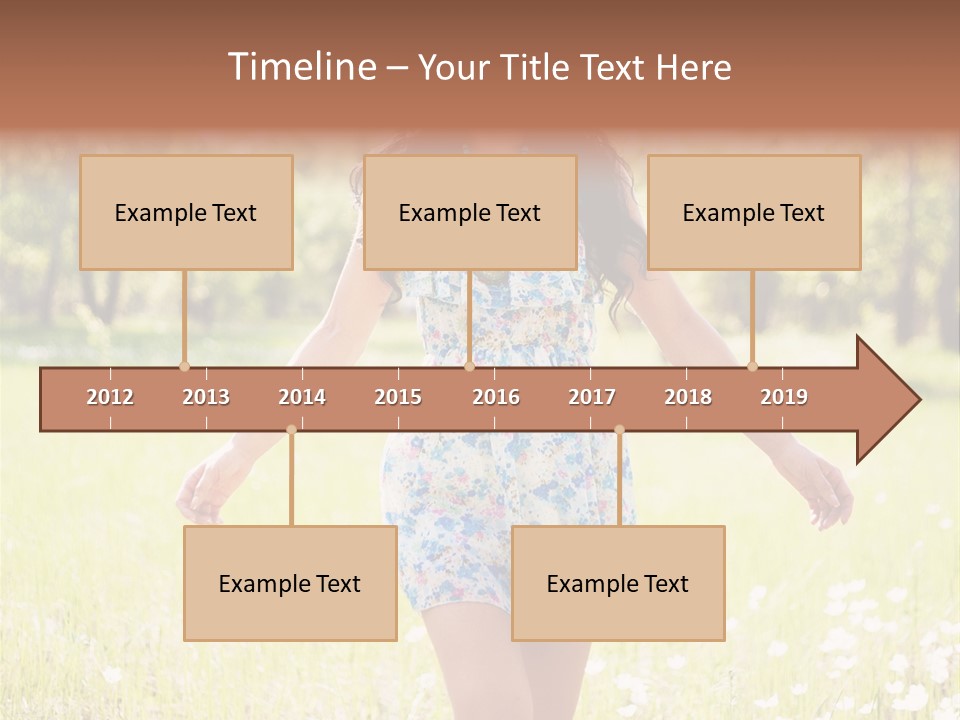 Timeline – Your Title Text Here

Example Text

Example Text

Example Text

2012 2013 2014 2015 2016 2017 2018 2019

Example Text

Example Text